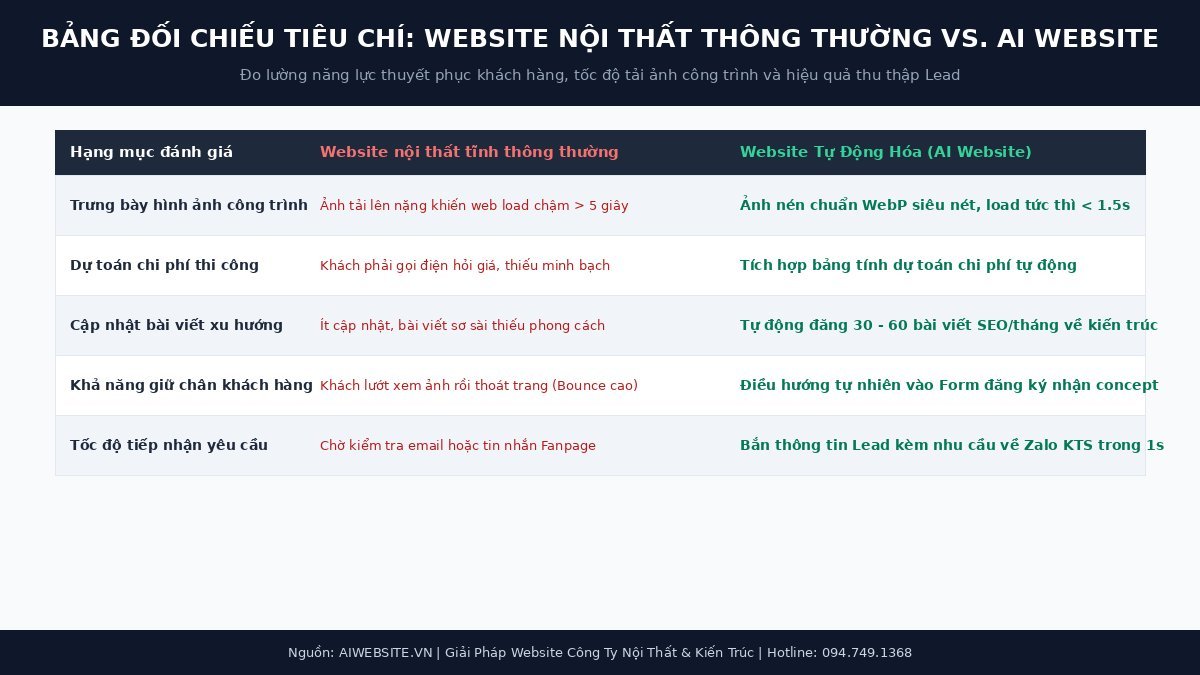 BẢNG ĐỐI CHIẾU TIÊU CHÍ: WEBSITE NỘI THẤT THÔNG THƯỜNG VS. AI WEBSITE

Đo lường năng lực thuyết phục khách hàng, tốc độ tải ảnh công trình và hiệu quả thu thập Lead

| Hạng mục đánh giá | Website nội thất tĩnh thông thường | Website Tự Động Hóa (AI Website) |
|---|---|---|
| Trưng bày hình ảnh công trình | Ảnh tải lên nặng khiến web load chậm > 5 giây | Ảnh nén chuẩn WebP siêu nét, load tức thì < 1.5s |
| Dự toán chi phí thi công | Khách phải gọi điện hỏi giá, thiếu minh bạch | Tích hợp bảng tính dự toán chi phí tự động |
| Cập nhật bài viết xu hướng | Ít cập nhật, bài viết sơ sài thiếu phong cách | Tự động đăng 30 - 60 bài viết SEO/tháng về kiến trúc |
| Khả năng giữ chân khách hàng | Khách lướt xem ảnh rồi thoát trang (Bounce cao) | Điều hướng tự nhiên vào Form đăng ký nhận concept |
| Tốc độ tiếp nhận yêu cầu | Chờ kiểm tra email hoặc tin nhắn Fanpage | Bắn thông tin Lead kèm nhu cầu về Zalo KTS trong 1s |

Nguồn: AIWEBSITE.VN | Giải Pháp Website Công Ty Nội Thất & Kiến Trúc | Hotline: 094.749.1368